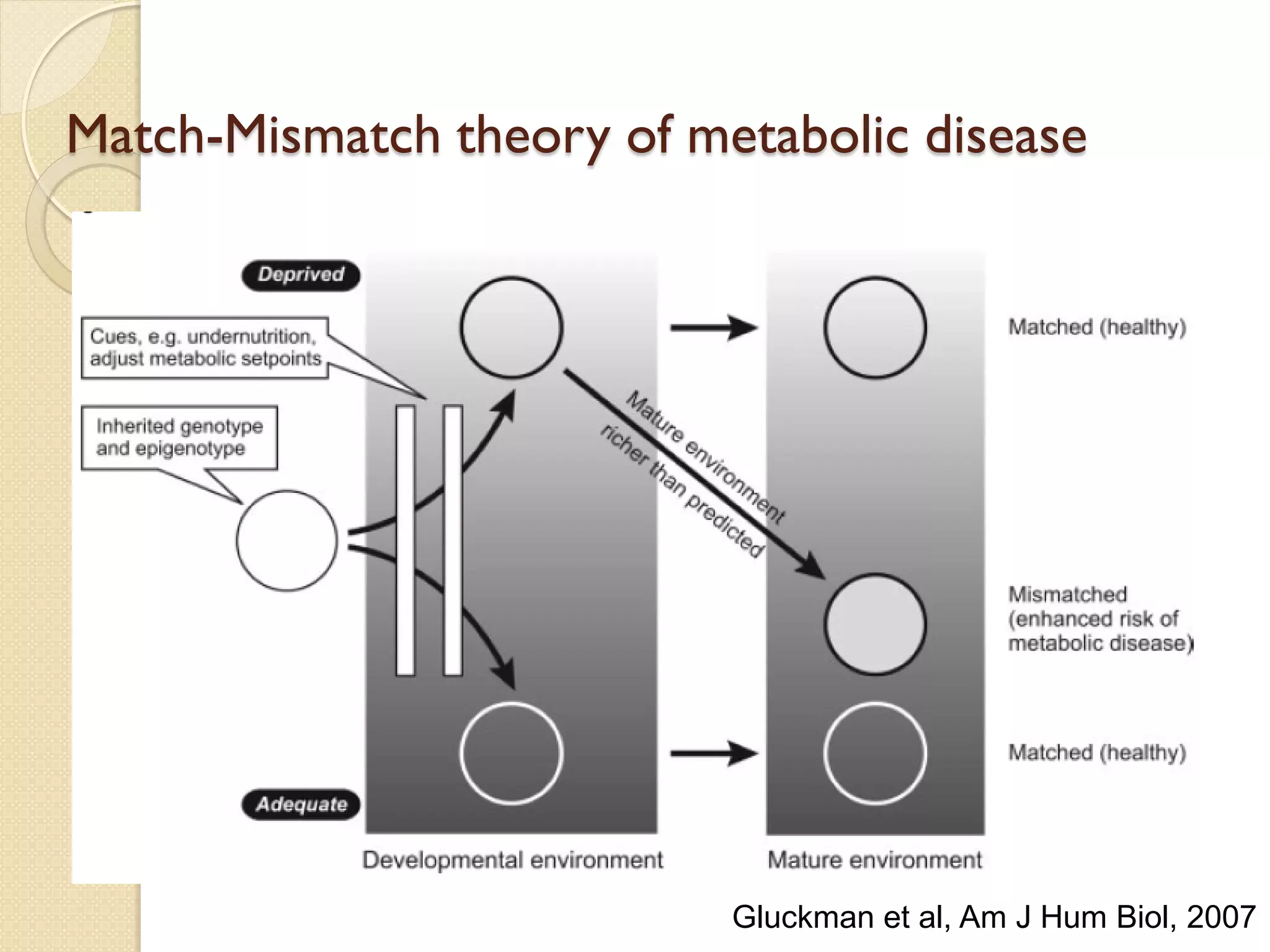 Match-Mismatch theory of metabolic disease

Deprived

Cues, e.g. undernutrition, adjust metabolic setpoints

Inherited genotype and epigenotype

Mature environment richer than predicted

Matched (healthy)

Mismatched (enhanced risk of metabolic disease)

Matched (healthy)

Adequate

Developmental environment

Mature environment

Gluckman et al, Am J Hum Biol, 2007